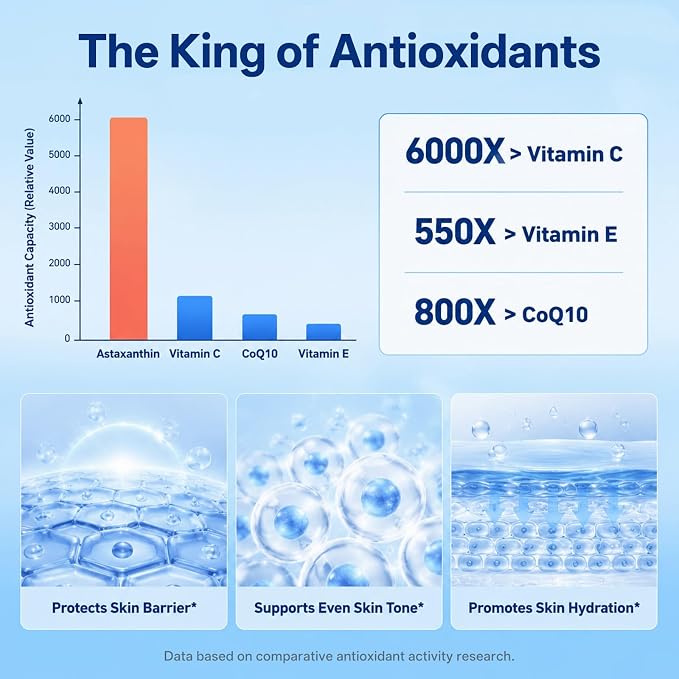 The King of Antioxidants

Antioxidant Capacity (Relative Value)

6000
5000
4000
3000
2000
1000
0

Astaxanthin Vitamin C CoQ10 Vitamin E

6000X > Vitamin C

550X > Vitamin E

800X > CoQ10

Protects Skin Barrier*

Supports Even Skin Tone*

Promotes Skin Hydration*

Data based on comparative antioxidant activity research.